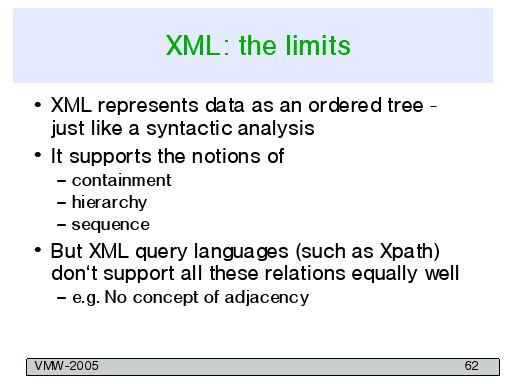 XML: the limits

• XML represents data as an ordered tree - just like a syntactic analysis
• It supports the notions of
– containment
– hierarchy
– sequence
• But XML query languages (such as Xpath) don‘t support all these relations equally well
– e.g. No concept of adjacency

VMW-2005 62